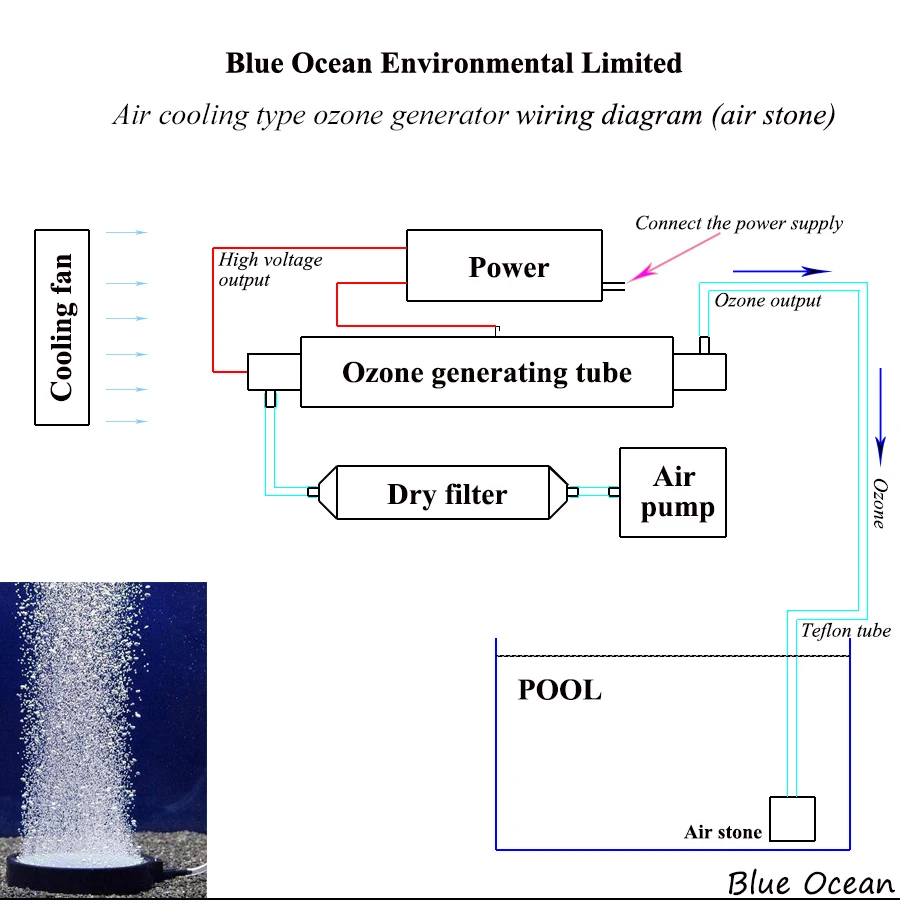 Blue Ocean Environmental Limited

Air cooling type ozone generator wiring diagram (air stone)

Cooling fan

High voltage output

Power

Connect the power supply

Ozone output

Ozone generating tube

Dry filter

Air pump

Ozone

Teflon tube

POOL

Air stone

Blue Ocean